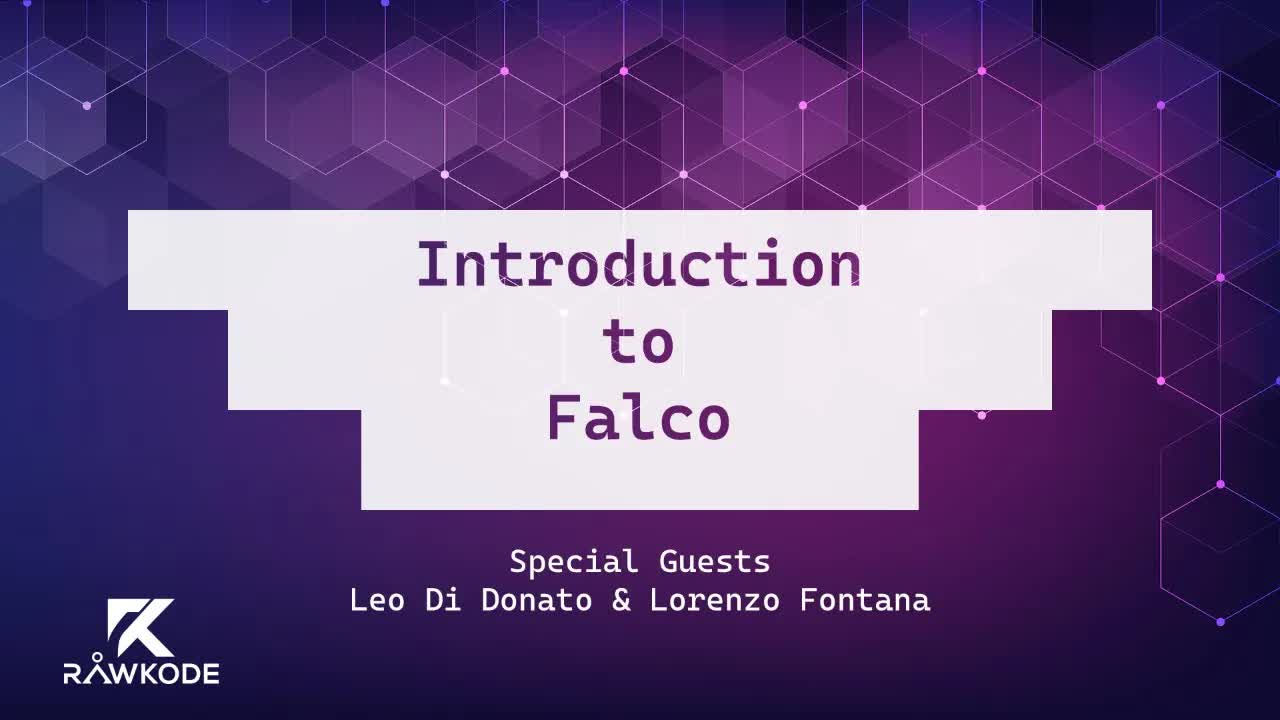 Introduction
to
Falco

Special Guests
Leo Di Donato & Lorenzo Fontana

RAWKODE